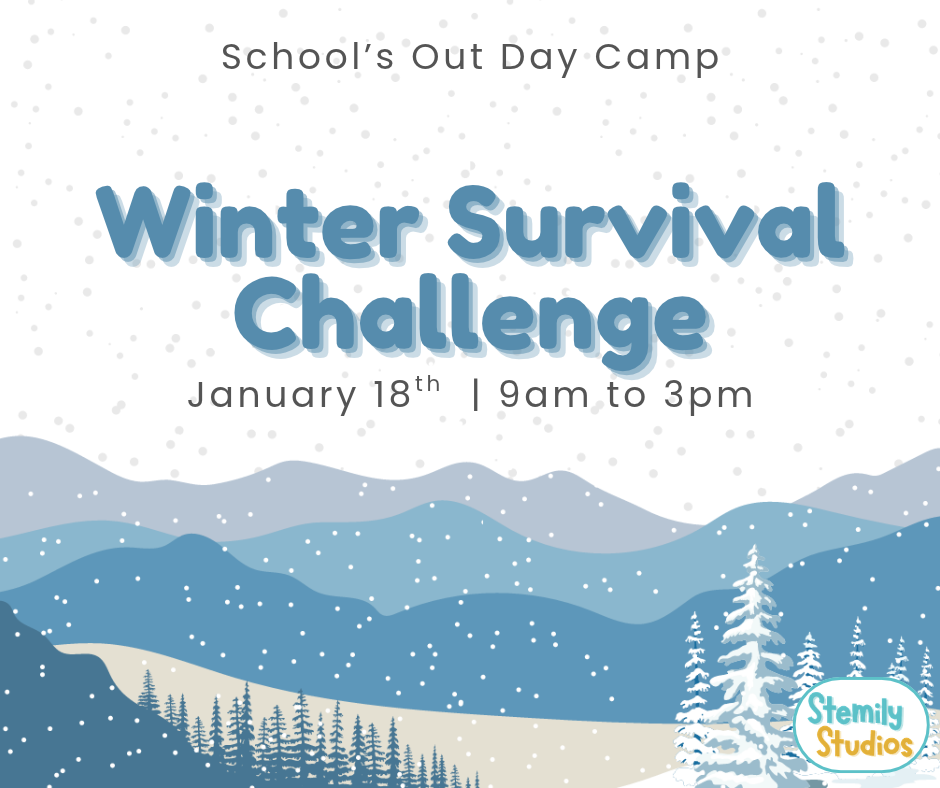 School's Out Day Camp

Winter Survival Challenge

January 18th | 9am to 3pm

Stemily Studios